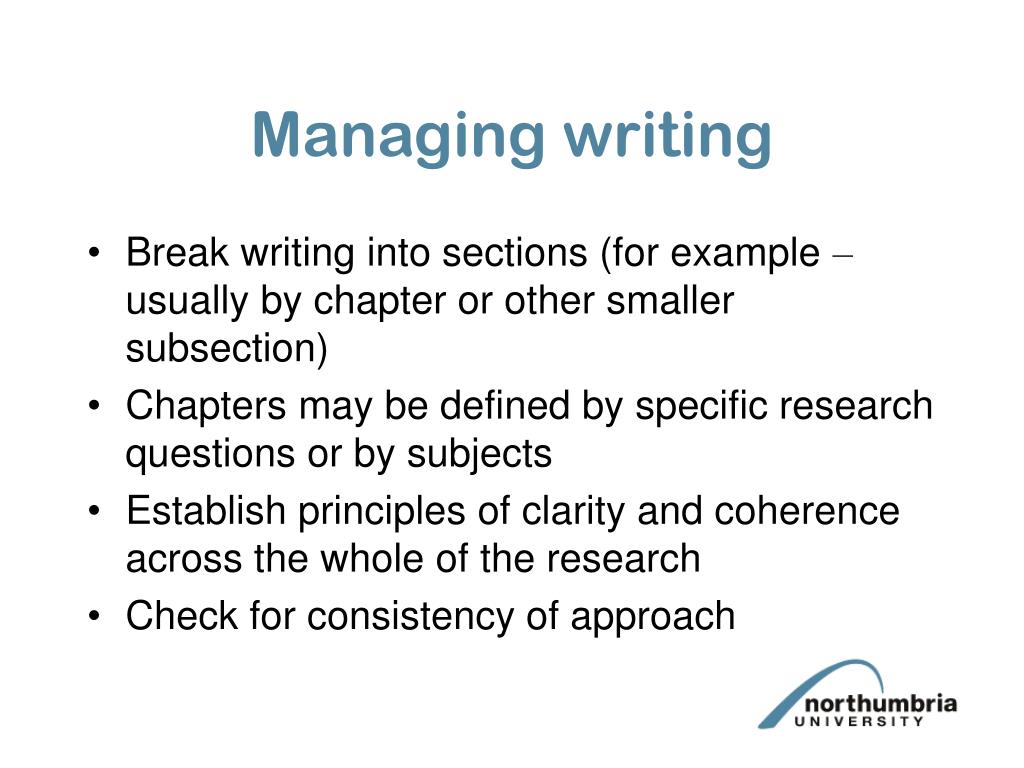 Managing writing

• Break writing into sections (for example – usually by chapter or other smaller subsection)
• Chapters may be defined by specific research questions or by subjects
• Establish principles of clarity and coherence across the whole of the research
• Check for consistency of approach

northumbria
UNIVERSITY